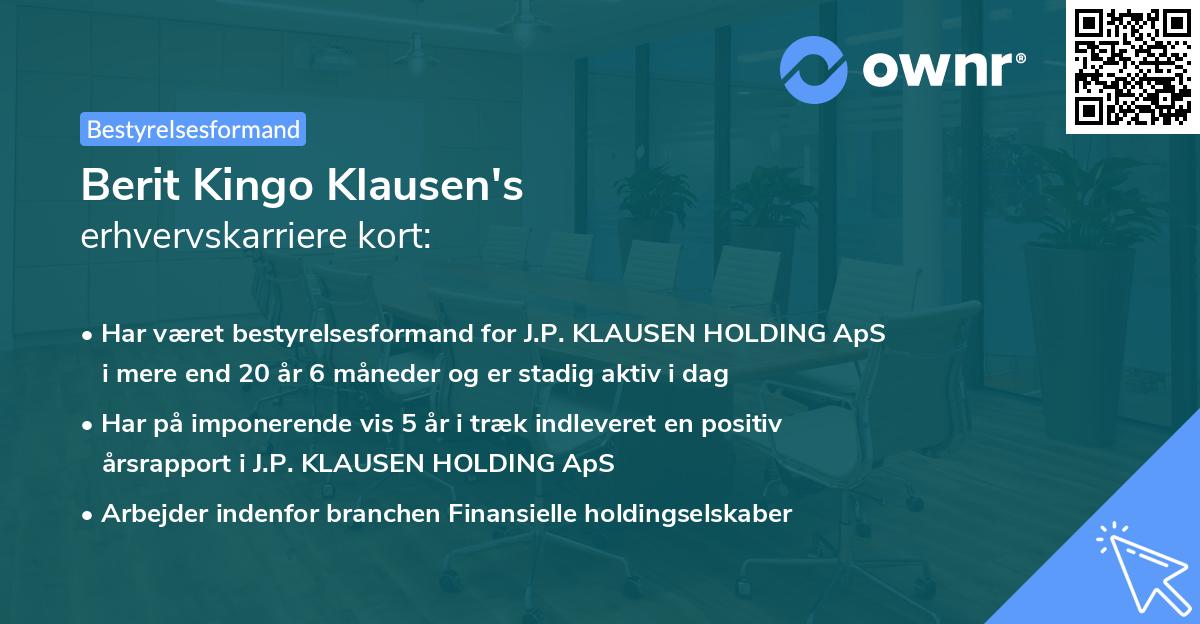 ownr®

Bestyrelsesformand

Berit Kingo Klausen's
erhvervskarriere kort:

• Har været bestyrelsesformand for J.P. KLAUSEN HOLDING ApS i mere end 20 år 6 måneder og er stadig aktiv i dag

• Har på imponerende vis 5 år i træk indleveret en positiv årsrapport i J.P. KLAUSEN HOLDING ApS

• Arbejder indenfor branchen Finansielle holdingselskaber